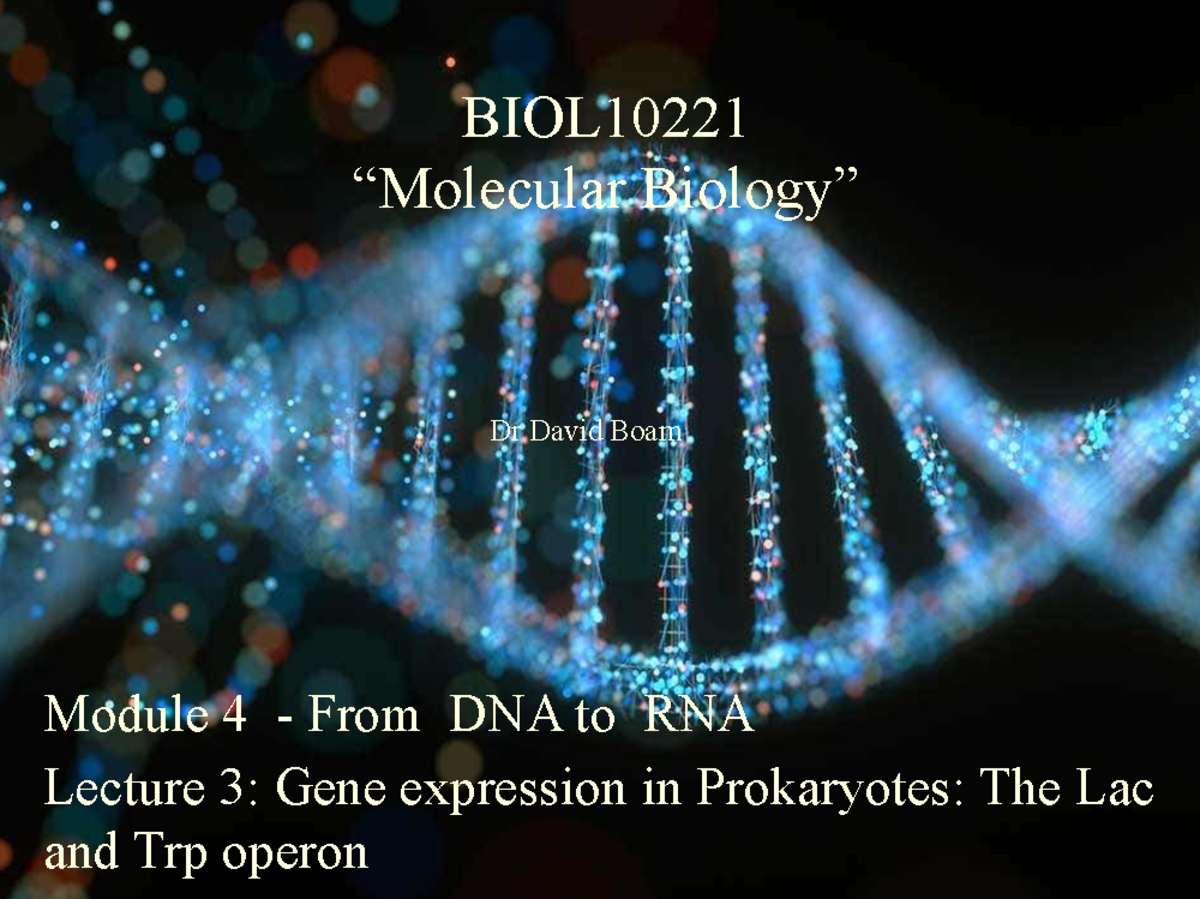 BIOL10221
“Molecular Biology”

Dr David Boam

Module 4 - From DNA to RNA

Lecture 3: Gene expression in Prokaryotes: The Lac and Trp operon